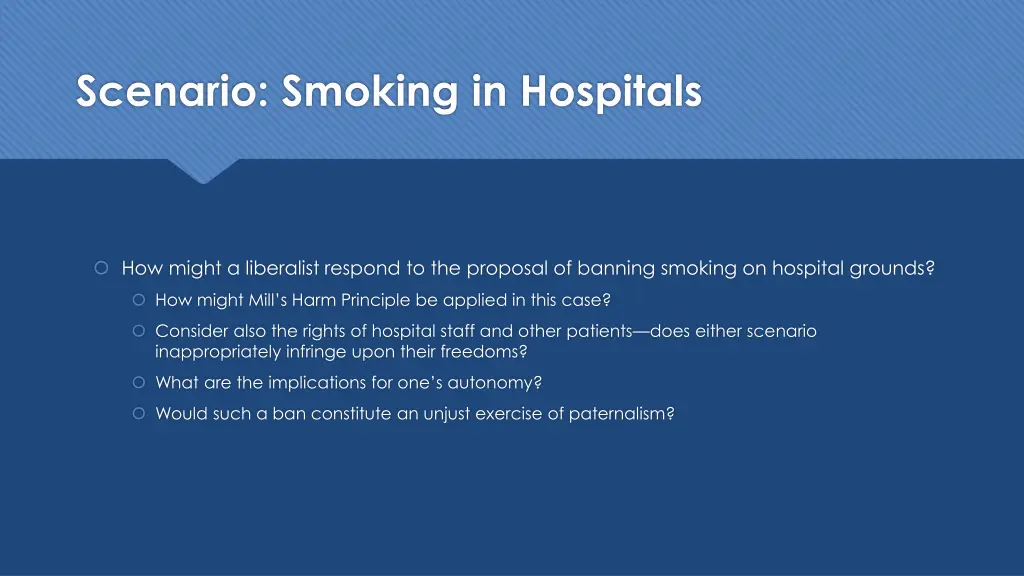 Scenario: Smoking in Hospitals

How might a liberalist respond to the proposal of banning smoking on hospital grounds?

How might Mill's Harm Principle be applied in this case?

Consider also the rights of hospital staff and other patients—does either scenario inappropriately infringe upon their freedoms?

What are the implications for one's autonomy?

Would such a ban constitute an unjust exercise of paternalism?